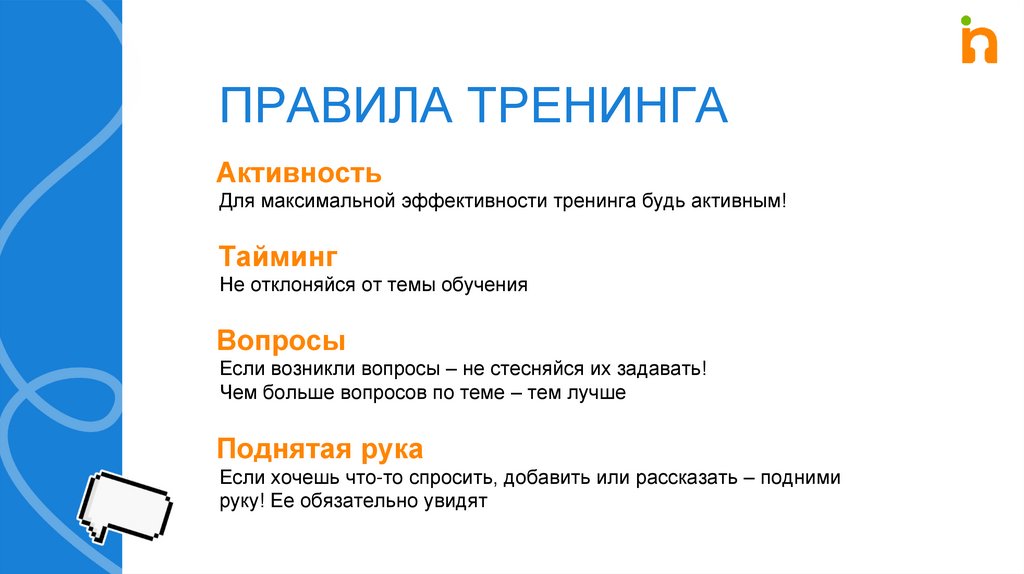 ПРАВИЛА ТРЕНИНГА

Активность
Для максимальной эффективности тренинга будь активным!

Тайминг
Не отклоняйся от темы обучения

Вопросы
Если возникли вопросы – не стесняйся их задавать!
Чем больше вопросов по теме – тем лучше

Поднятая рука
Если хочешь что-то спросить, добавить или рассказать – подними руку! Ее обязательно увидят